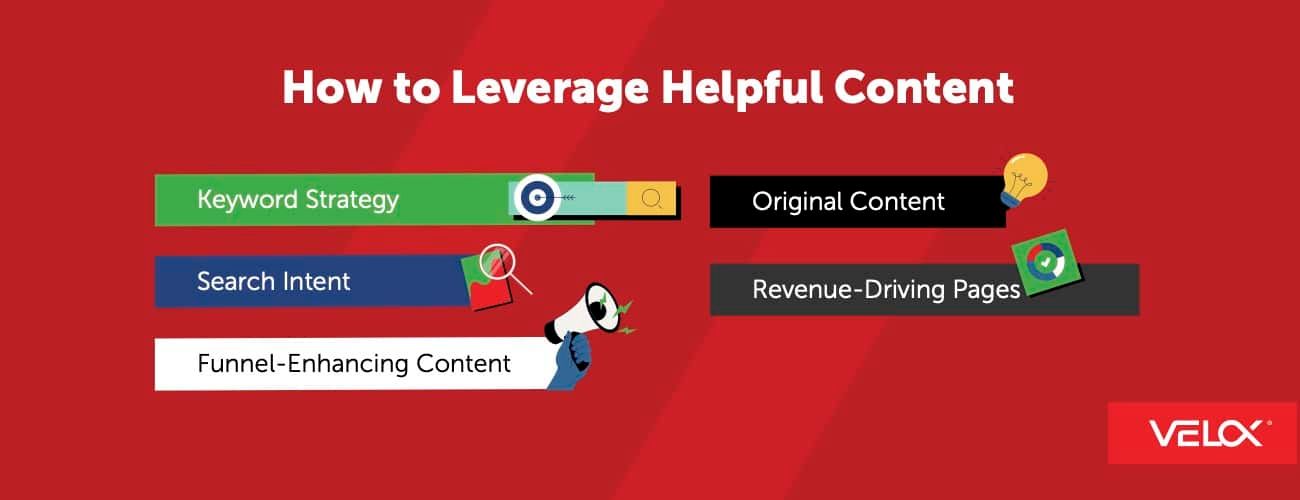 How to Leverage Helpful Content

Keyword Strategy

Search Intent

Funnel-Enhancing Content

Original Content

Revenue-Driving Pages

VELOX